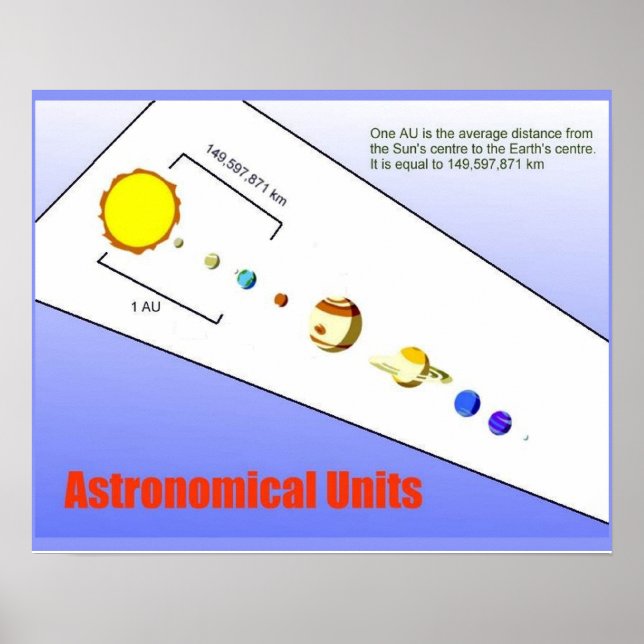 One AU is the average distance from the Sun's centre to the Earth's centre. It is equal to 149,597,871 km

149,597,871 km

1 AU

Astronomical Units